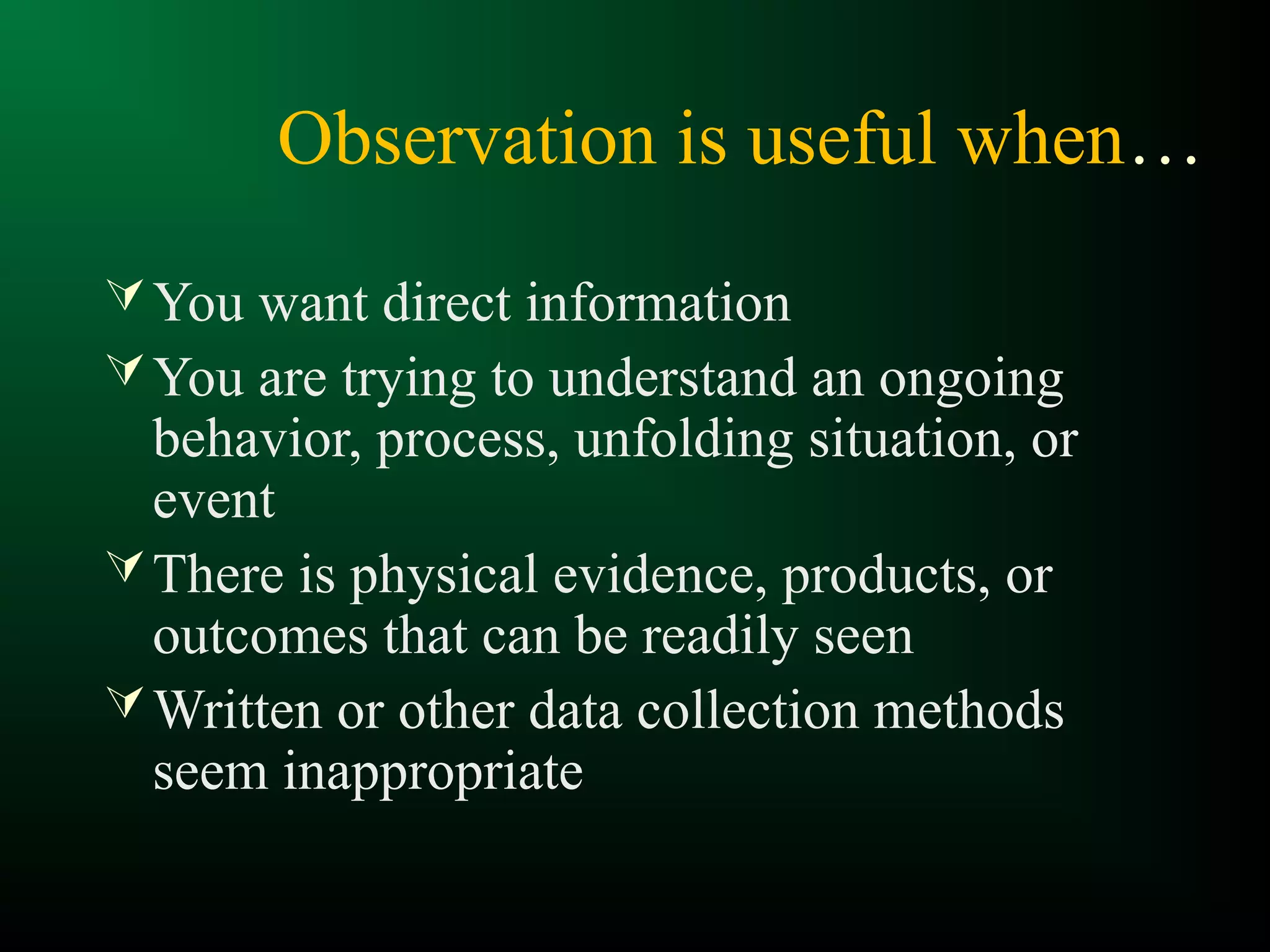 Observation is useful when…

You want direct information

You are trying to understand an ongoing behavior, process, unfolding situation, or event

There is physical evidence, products, or outcomes that can be readily seen

Written or other data collection methods seem inappropriate